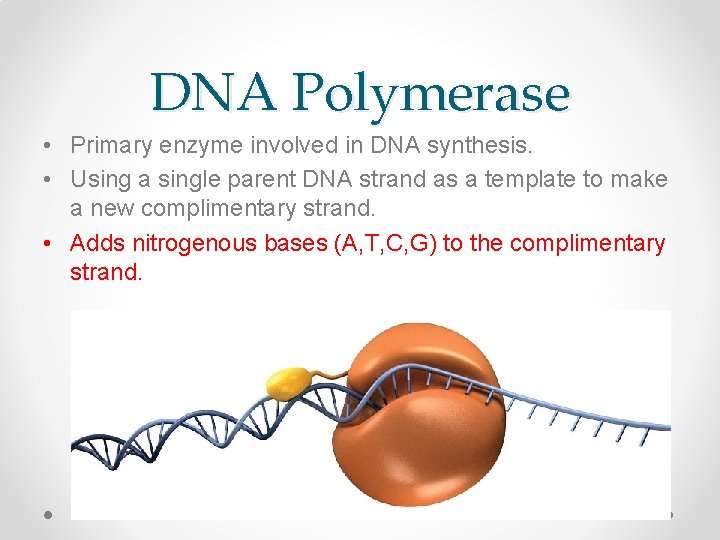 DNA Polymerase

• Primary enzyme involved in DNA synthesis.
• Using a single parent DNA strand as a template to make a new complimentary strand.
• Adds nitrogenous bases (A,T,C,G) to the complimentary strand.